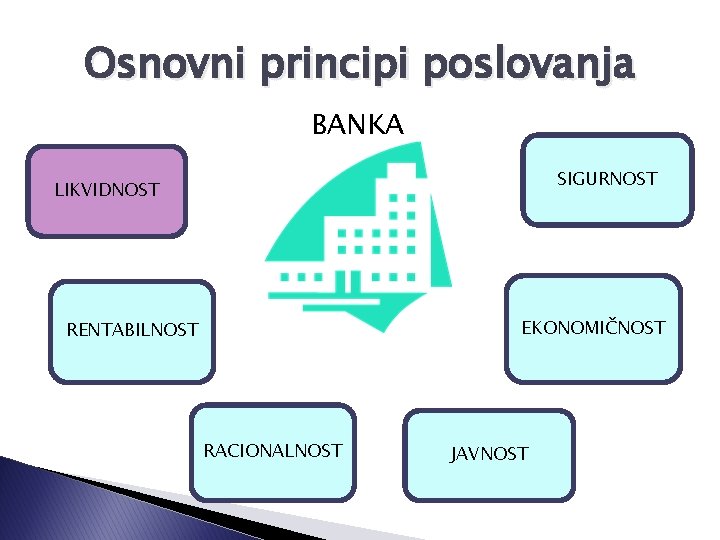 Osnovni principi poslovanja

BANKA

LIKVIDNOST

SIGURNOST

RENTABILNOST

EKONOMIČNOST

RACIONALNOST

JAVNOST